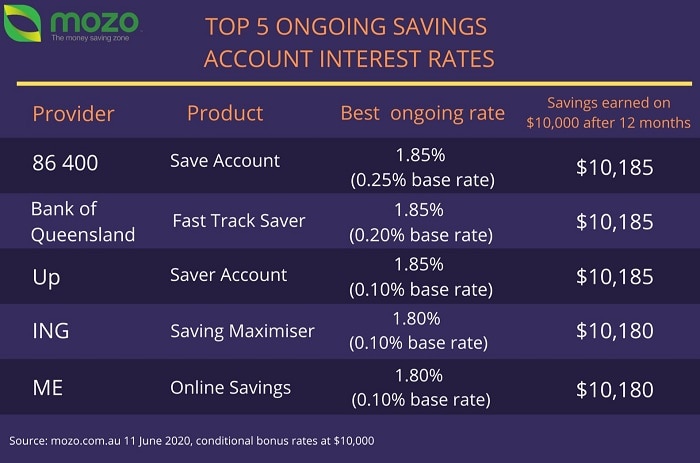 mozo
The money saving zone

TOP 5 ONGOING SAVINGS ACCOUNT INTEREST RATES

| Provider | Product | Best ongoing rate | Savings earned on \$10,000 after 12 months |
|---|---|---|---|
| 86 400 | Save Account | 1.85% (0.25% base rate) | \$10,185 |
| Bank of Queensland | Fast Track Saver | 1.85% (0.20% base rate) | \$10,185 |
| Up | Saver Account | 1.85% (0.10% base rate) | \$10,185 |
| ING | Saving Maximiser | 1.80% (0.10% base rate) | \$10,180 |
| ME | Online Savings | 1.80% (0.10% base rate) | \$10,180 |

Source: mozo.com.au 11 June 2020, conditional bonus rates at \$10,000